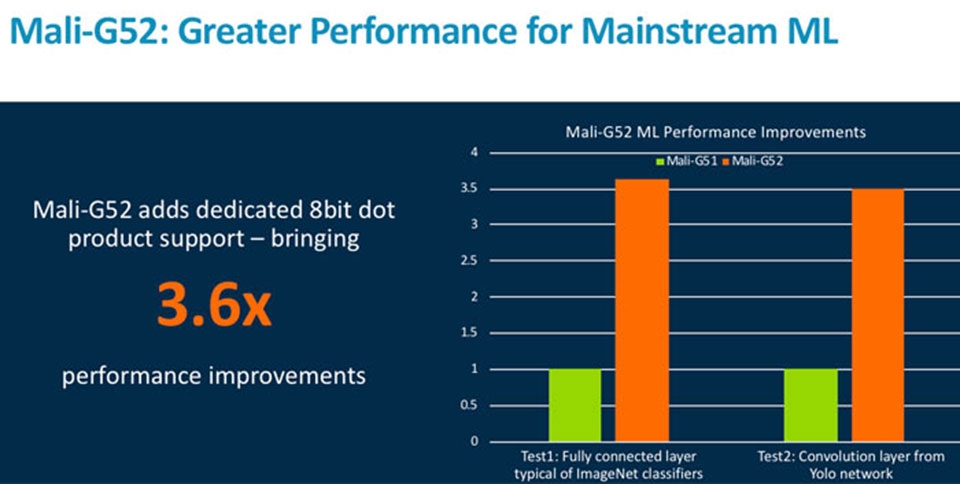 Mali-G52: Greater Performance for Mainstream ML

Mali-G52 adds dedicated 8bit dot product support – bringing

3.6x

performance improvements

Mali-G52 ML Performance Improvements

Mali-G51 Mali-G52

4
3.5
3
2.5
2
1.5
1
0.5
0

Test1: Fully connected layer typical of ImageNet classifiers

Test2: Convolution layer from Yolo network